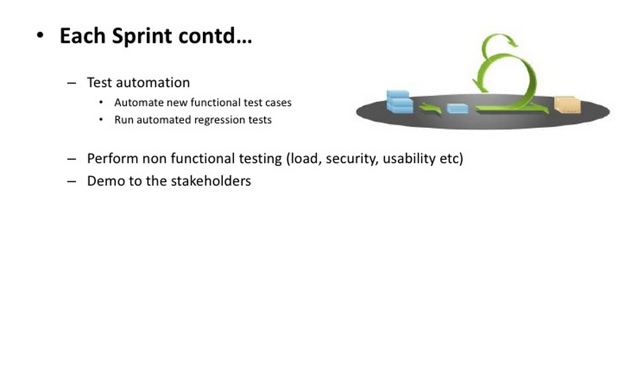 • Each Sprint contd…

– Test automation
  • Automate new functional test cases
  • Run automated regression tests

– Perform non functional testing (load, security, usability etc)
– Demo to the stakeholders